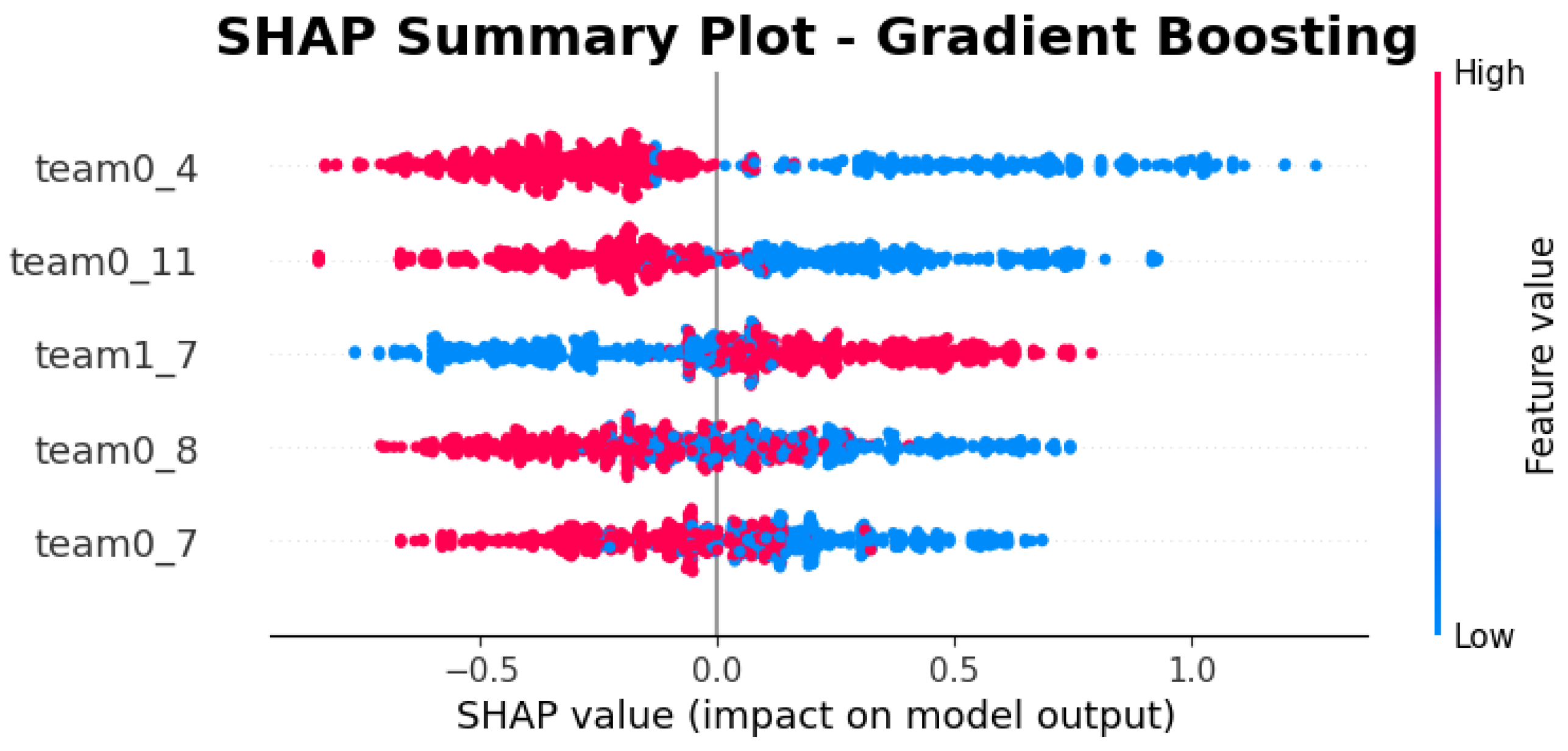 SHAP Summary Plot - Gradient Boosting

team0_4
team0_11
team1_7
team0_8
team0_7

−0.5
0.0
0.5
1.0
SHAP value (impact on model output)

High
Feature value
Low